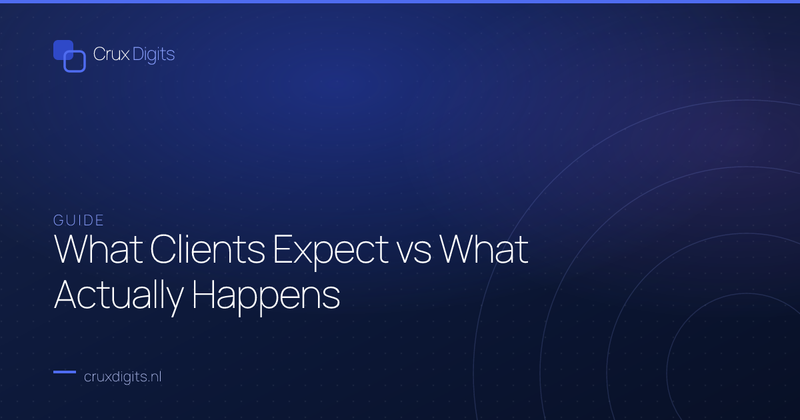 Crux Digits

GUIDE

What Clients Expect vs What Actually Happens

cruxdigits.nl